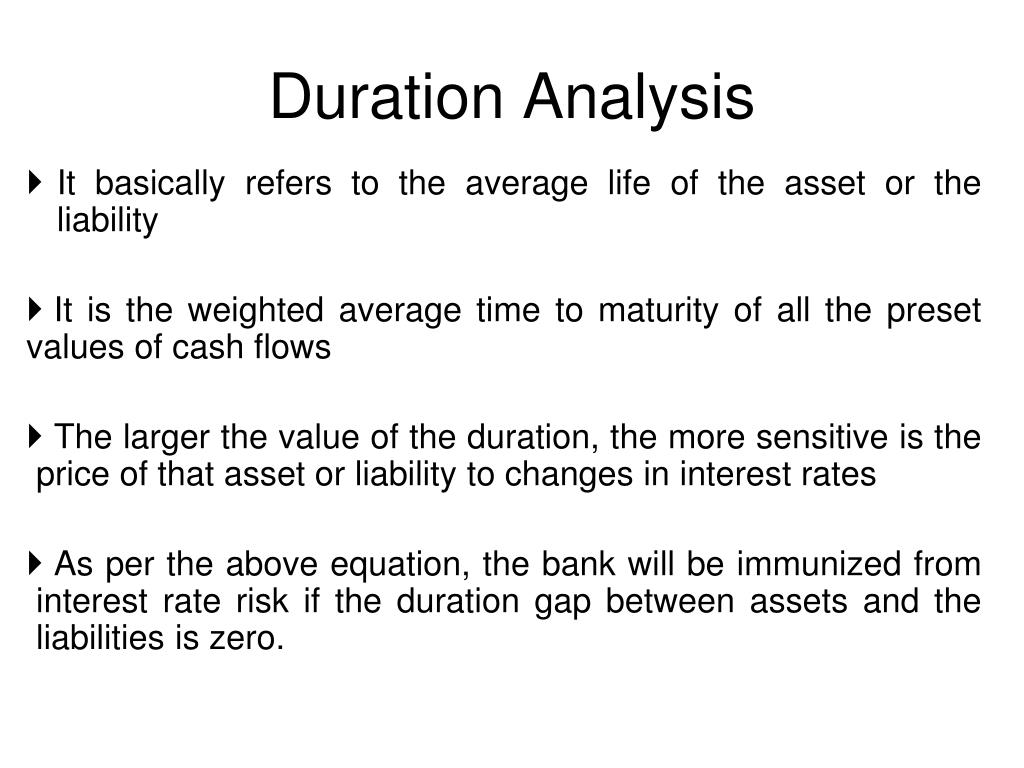 Duration Analysis

It basically refers to the average life of the asset or the liability

It is the weighted average time to maturity of all the preset values of cash flows

The larger the value of the duration, the more sensitive is the price of that asset or liability to changes in interest rates

As per the above equation, the bank will be immunized from interest rate risk if the duration gap between assets and the liabilities is zero.